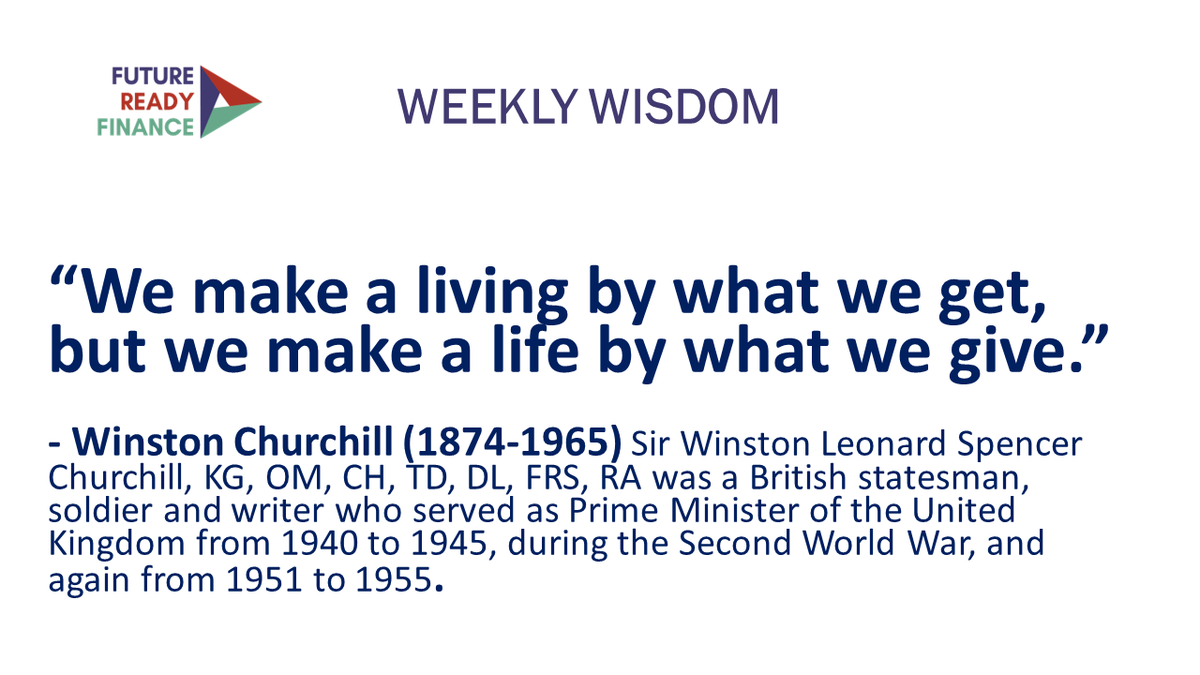 FUTURE
READY
FINANCE

WEEKLY WISDOM

“We make a living by what we get, but we make a life by what we give.”

- Winston Churchill (1874-1965) Sir Winston Leonard Spencer Churchill, KG, OM, CH, TD, DL, FRS, RA was a British statesman, soldier and writer who served as Prime Minister of the United Kingdom from 1940 to 1945, during the Second World War, and again from 1951 to 1955.